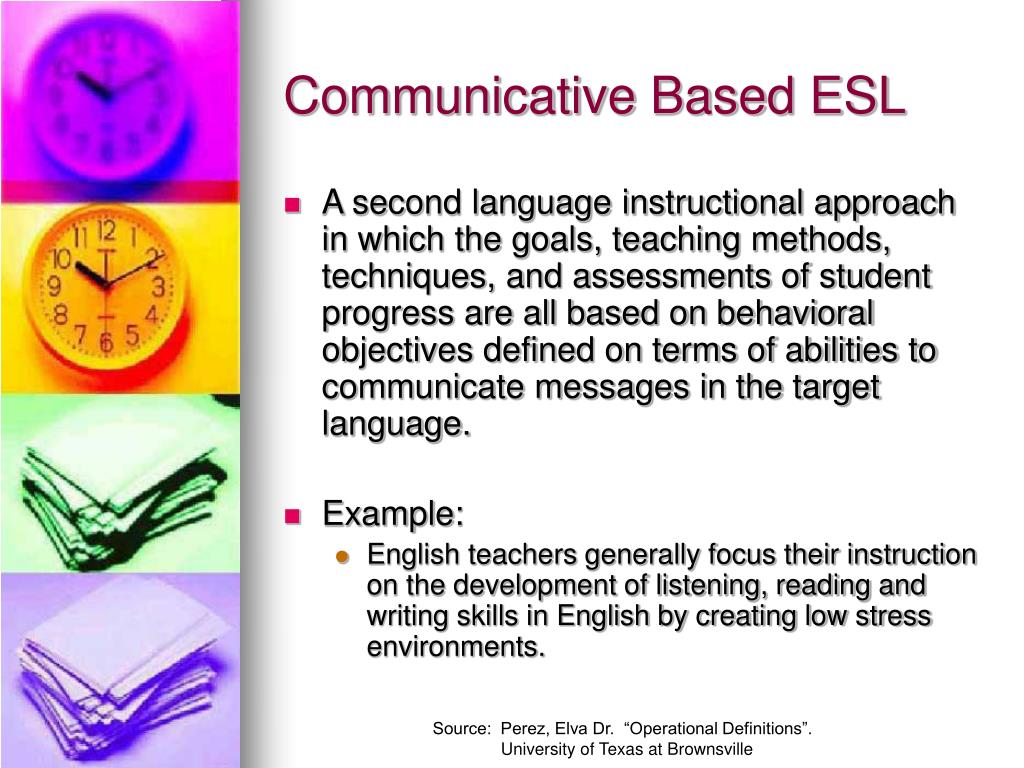 Communicative Based ESL

A second language instructional approach in which the goals, teaching methods, techniques, and assessments of student progress are all based on behavioral objectives defined on terms of abilities to communicate messages in the target language.

Example:

English teachers generally focus their instruction on the development of listening, reading and writing skills in English by creating low stress environments.

Source: Perez, Elva Dr. "Operational Definitions". University of Texas at Brownsville